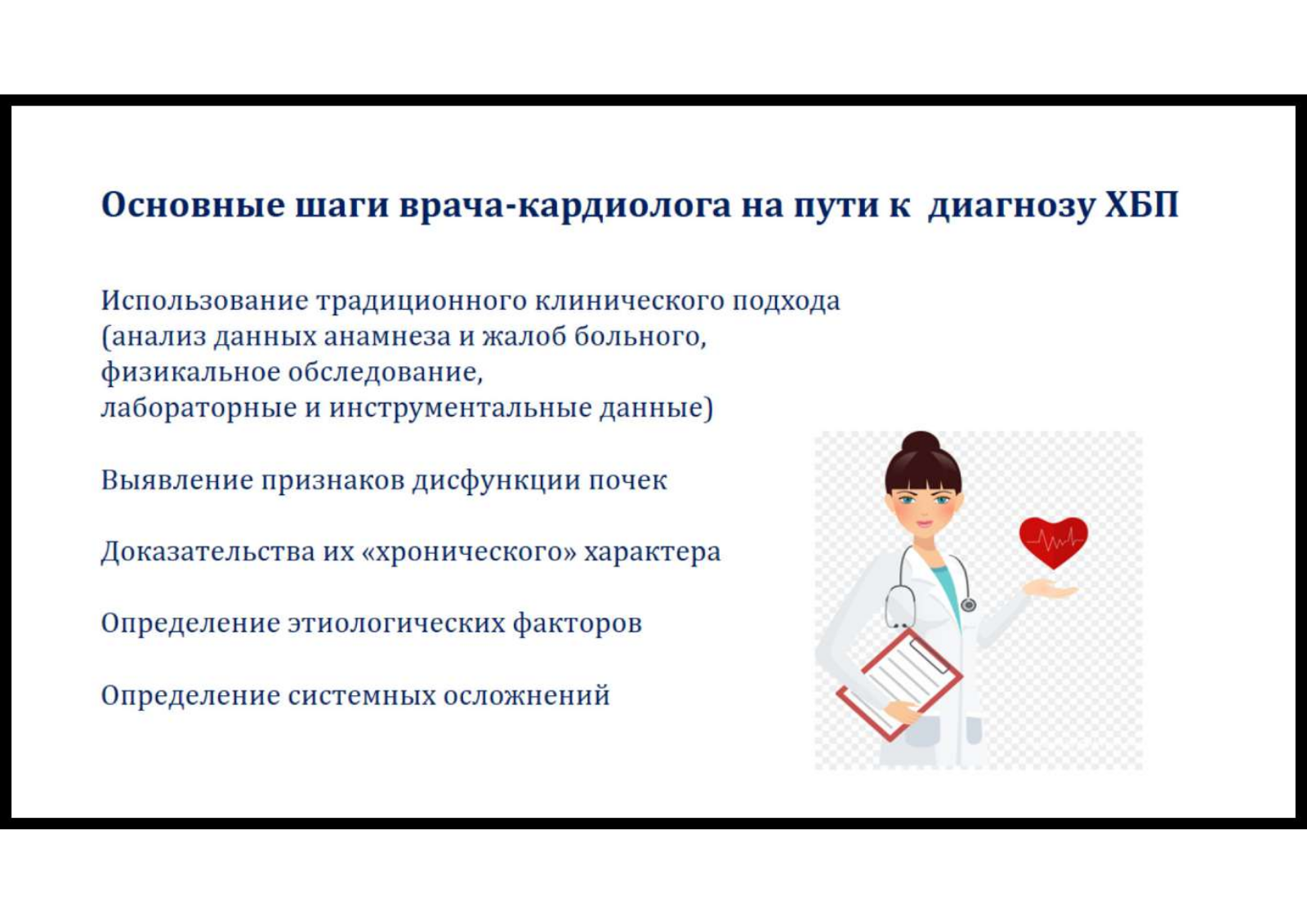 Основные шаги врача-кардиолога на пути к диагнозу ХБП

Использование традиционного клинического подхода (анализ данных анамнеза и жалоб больного, физикальное обследование, лабораторные и инструментальные данные)

Выявление признаков дисфункции почек

Доказательства их «хронического» характера

Определение этиологических факторов

Определение системных осложнений